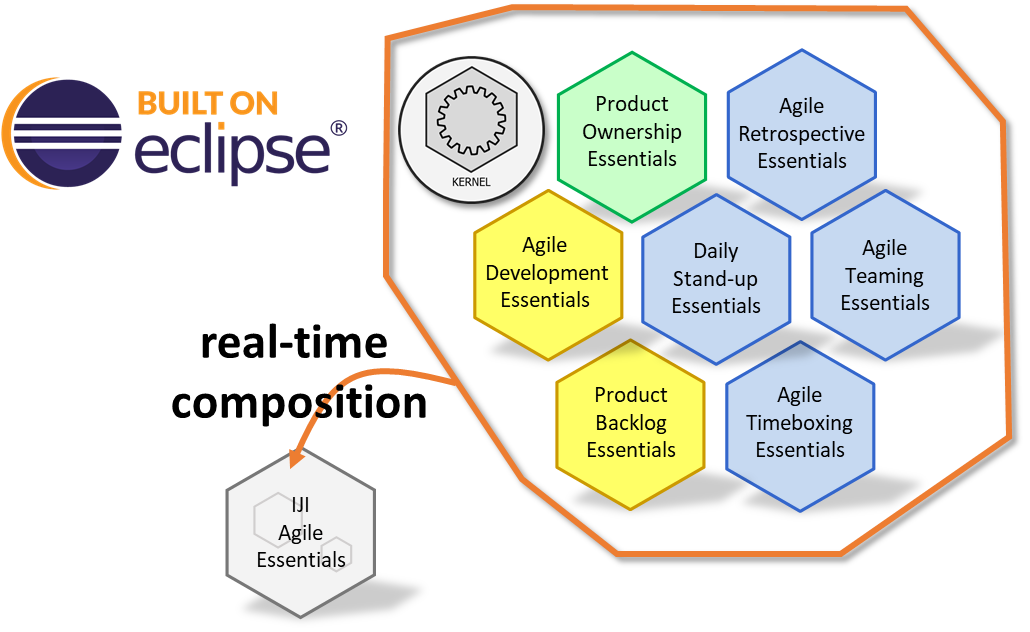 BUILT ON
eclipse®

KERNEL

Product Ownership Essentials

Agile Retrospective Essentials

Agile Development Essentials

Daily Stand-up Essentials

Agile Teaming Essentials

Product Backlog Essentials

Agile Timeboxing Essentials

real-time composition

IJI Agile Essentials